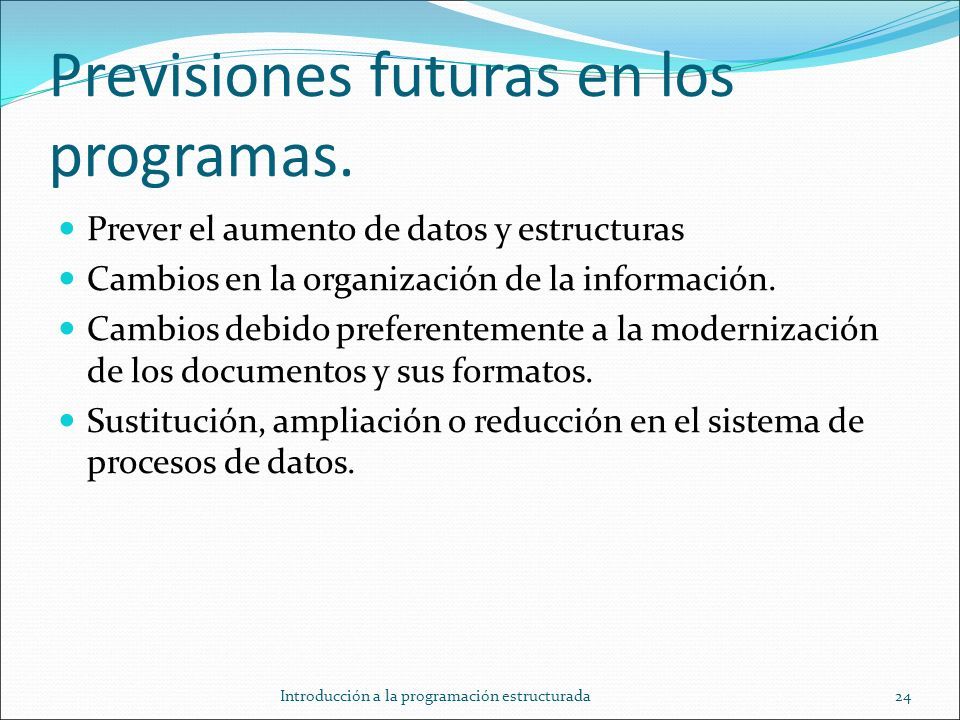 Previsiones futuras en los programas.

- Prever el aumento de datos y estructuras
- Cambios en la organización de la información.
- Cambios debido preferentemente a la modernización de los documentos y sus formatos.
- Sustitución, ampliación o reducción en el sistema de procesos de datos.

Introducción a la programación estructurada

24